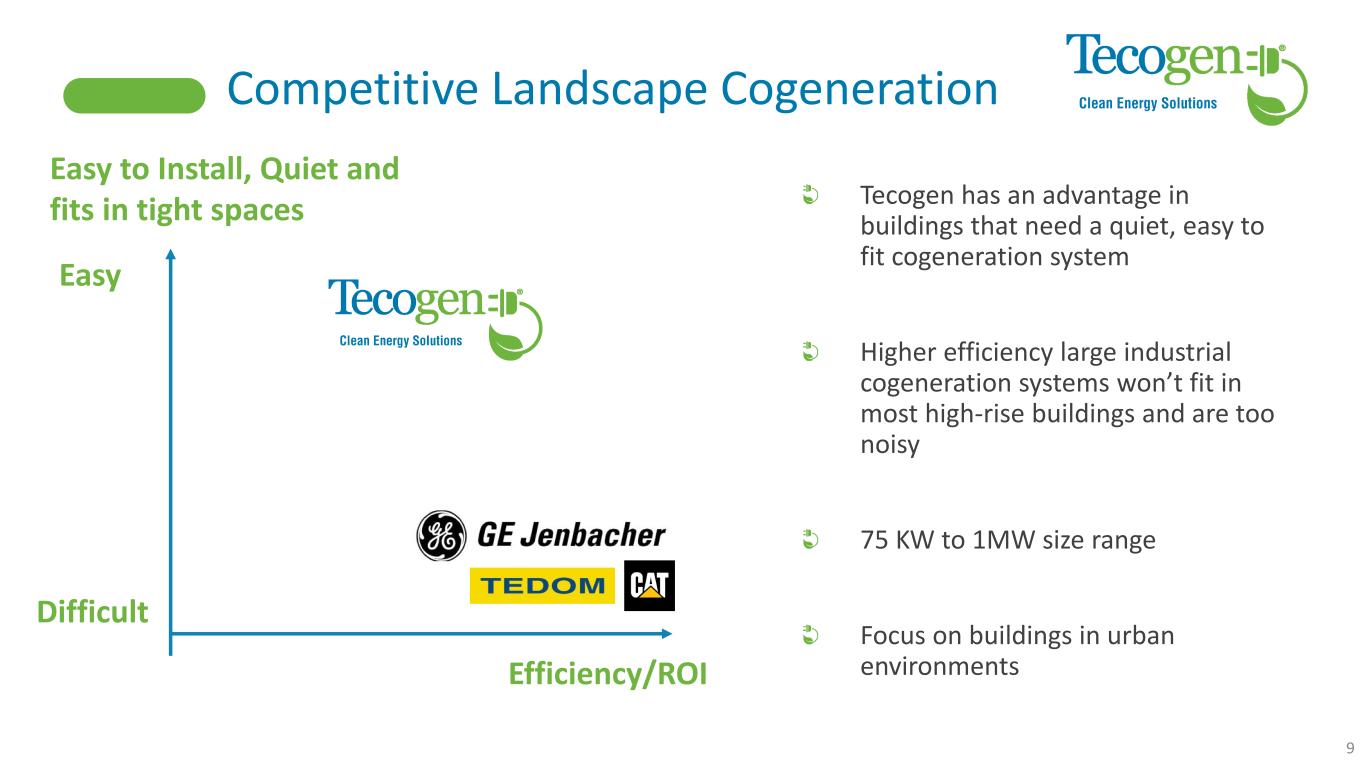 Competitive Landscape Cogeneration

Tecogen Clean Energy Solutions

Easy to Install, Quiet and fits in tight spaces

Easy

Tecogen Clean Energy Solutions

GE Jenbacher

TEDOM

CAT

Difficult

Efficiency/ROI

Tecogen has an advantage in buildings that need a quiet, easy to fit cogeneration system

Higher efficiency large industrial cogeneration systems won't fit in most high-rise buildings and are too noisy

75 KW to 1MW size range

Focus on buildings in urban environments

9